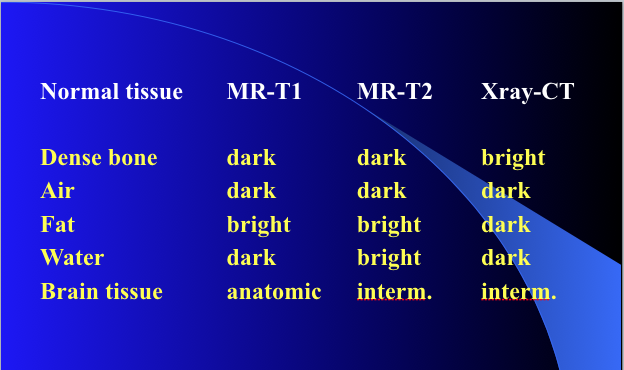 | Normal tissue | MR-T1 | MR-T2 | Xray-CT |
|---|---|---|---|
| Dense bone | dark | dark | bright |
| Air | dark | dark | dark |
| Fat | bright | bright | dark |
| Water | dark | bright | dark |
| Brain tissue | anatomic | interm. | interm. |